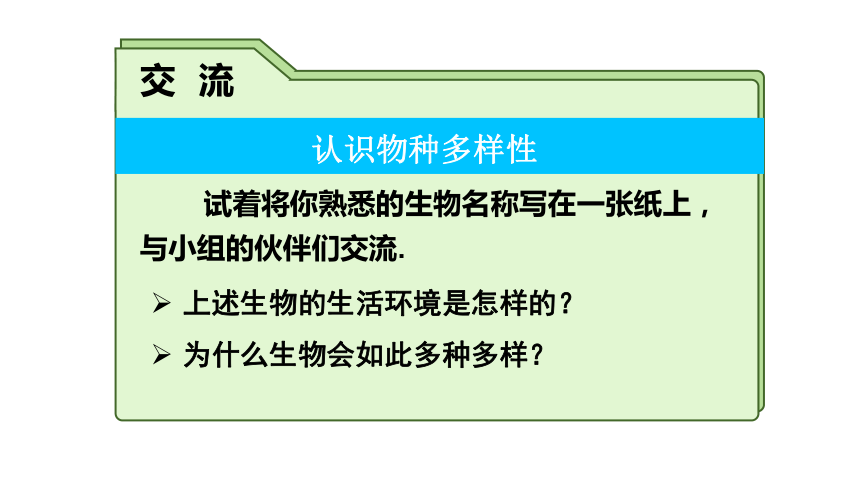 交 流

认识物种多样性

试着将你熟悉的生物名称写在一张纸上，与小组的伙伴们交流.

➢ 上述生物的生活环境是怎样的？

➢ 为什么生物会如此多种多样？